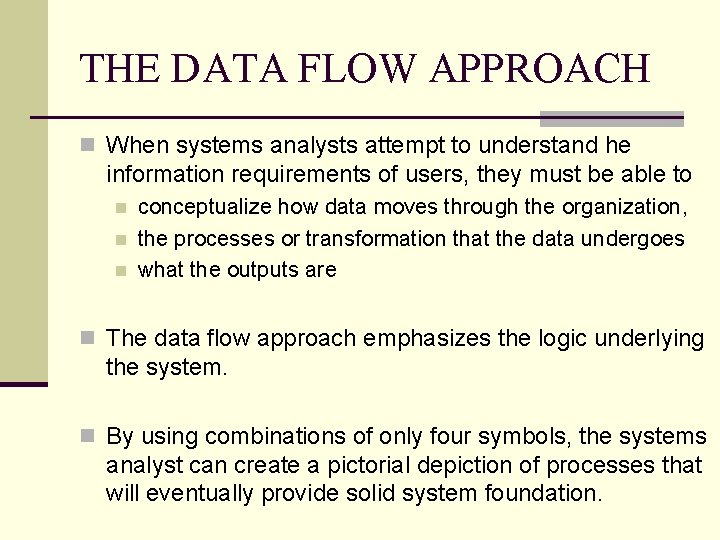 THE DATA FLOW APPROACH

When systems analysts attempt to understand he information requirements of users, they must be able to

conceptualize how data moves through the organization,

the processes or transformation that the data undergoes

what the outputs are

The data flow approach emphasizes the logic underlying the system.

By using combinations of only four symbols, the systems analyst can create a pictorial depiction of processes that will eventually provide solid system foundation.